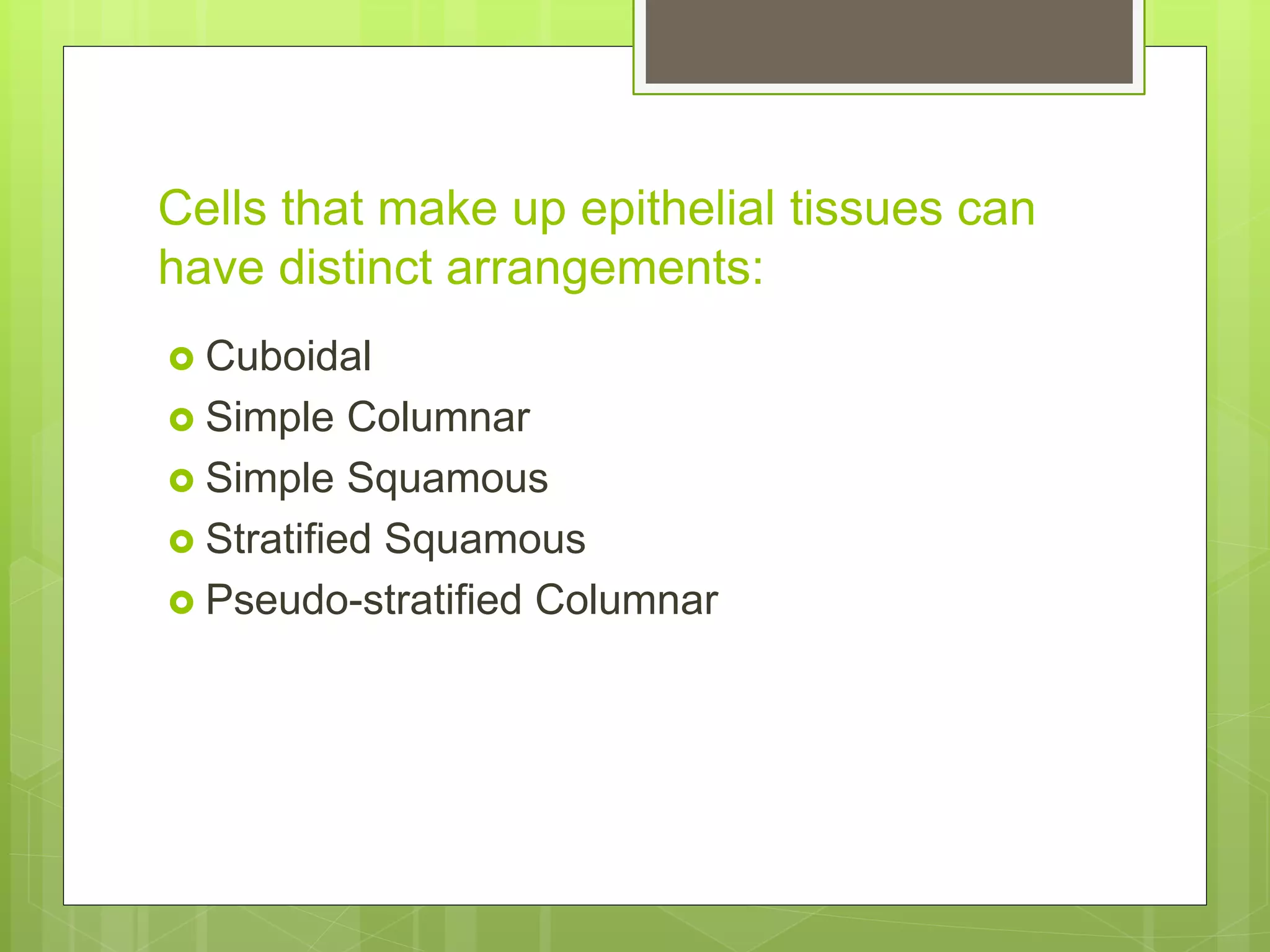 Cells that make up epithelial tissues can have distinct arrangements:

- Cuboidal
- Simple Columnar
- Simple Squamous
- Stratified Squamous
- Pseudo-stratified Columnar